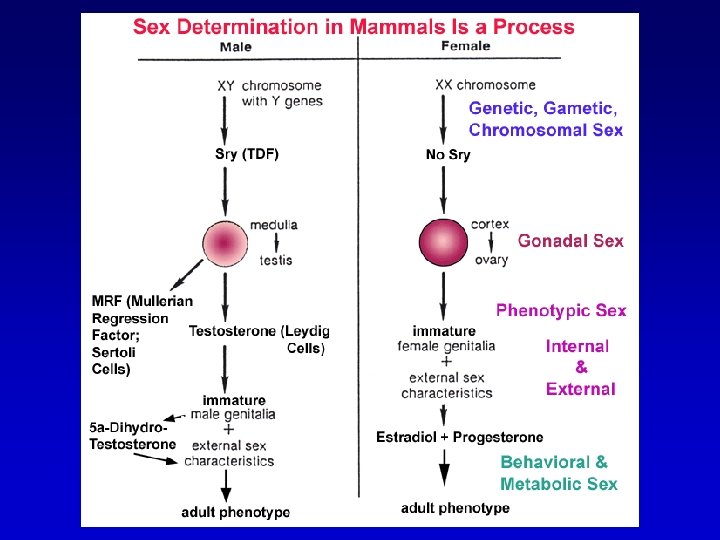 Sex Determination in Mammals Is a Process

Male

XY chromosome with Y genes

Sry (TDF)

medulla

testis

MRF (Mullerian Regression Factor; Sertoli Cells)

Testosterone (Leydig Cells)

immature male genitalia + external sex characteristics

5a-Dihydro-Testosterone

adult phenotype

Female

XX chromosome

Genetic, Gametic, Chromosomal Sex

No Sry

cortex

ovary

Gonadal Sex

Phenotypic Sex

immature female genitalia + external sex characteristics

Internal & External

Estradiol + Progesterone

Behavioral & Metabolic Sex

adult phenotype